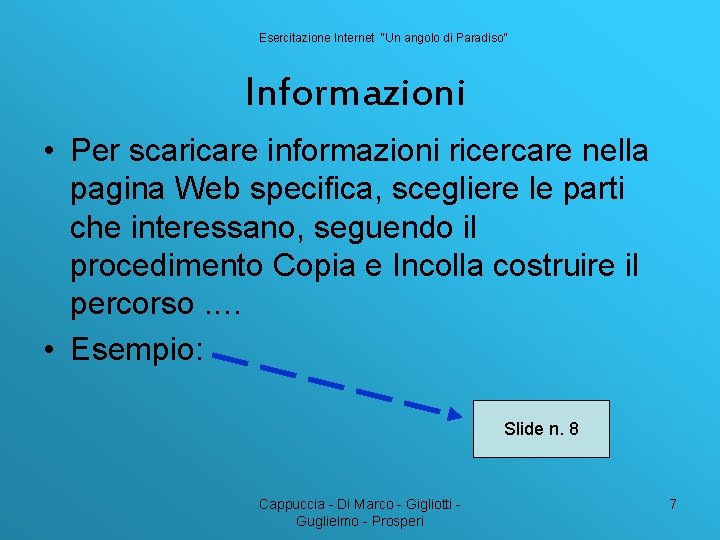 Esercitazione Internet "Un angolo di Paradiso"

Informazioni

• Per scaricare informazioni ricercare nella pagina Web specifica, scegliere le parti che interessano, seguendo il procedimento Copia e Incolla costruire il percorso ....

• Esempio:

Slide n. 8

Cappuccia - Di Marco - Gigliotti - Guglielmo - Prosperi

7